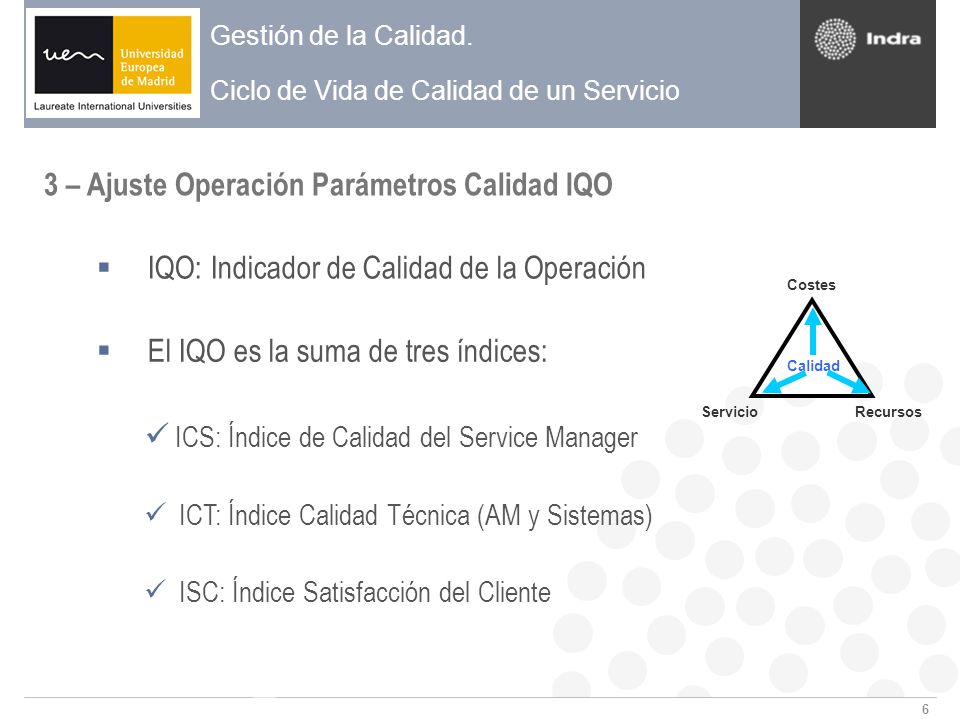 uem Universidad Europea de Madrid
Laureate International Universities

Gestión de la Calidad.

Ciclo de Vida de Calidad de un Servicio

Indra

3 – Ajuste Operación Parámetros Calidad IQO

▪ IQO: Indicador de Calidad de la Operación

▪ El IQO es la suma de tres índices:

✓ ICS: Índice de Calidad del Service Manager

✓ ICT: Índice Calidad Técnica (AM y Sistemas)

✓ ISC: Índice Satisfacción del Cliente

Costes
Calidad
Servicio
Recursos

6